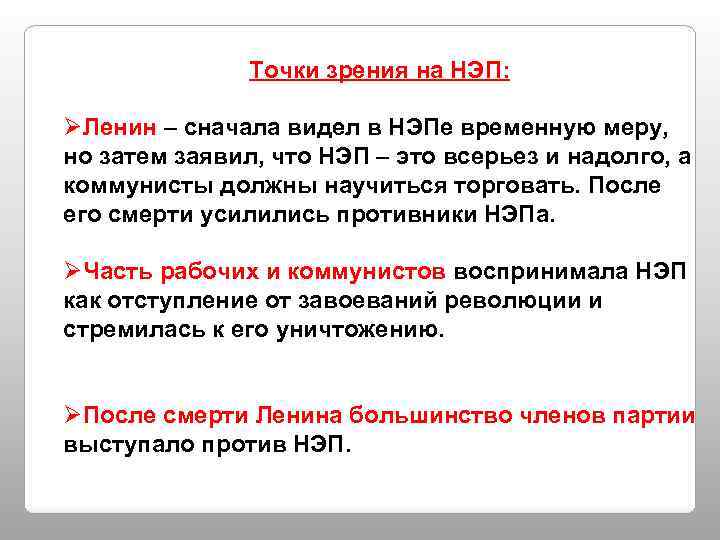 Точки зрения на НЭП:

➢Ленин – сначала видел в НЭПе временную меру, но затем заявил, что НЭП – это всерьез и надолго, а коммунисты должны научиться торговать. После его смерти усилились противники НЭПа.

➢Часть рабочих и коммунистов воспринимала НЭП как отступление от завоеваний революции и стремилась к его уничтожению.

➢После смерти Ленина большинство членов партии выступало против НЭП.